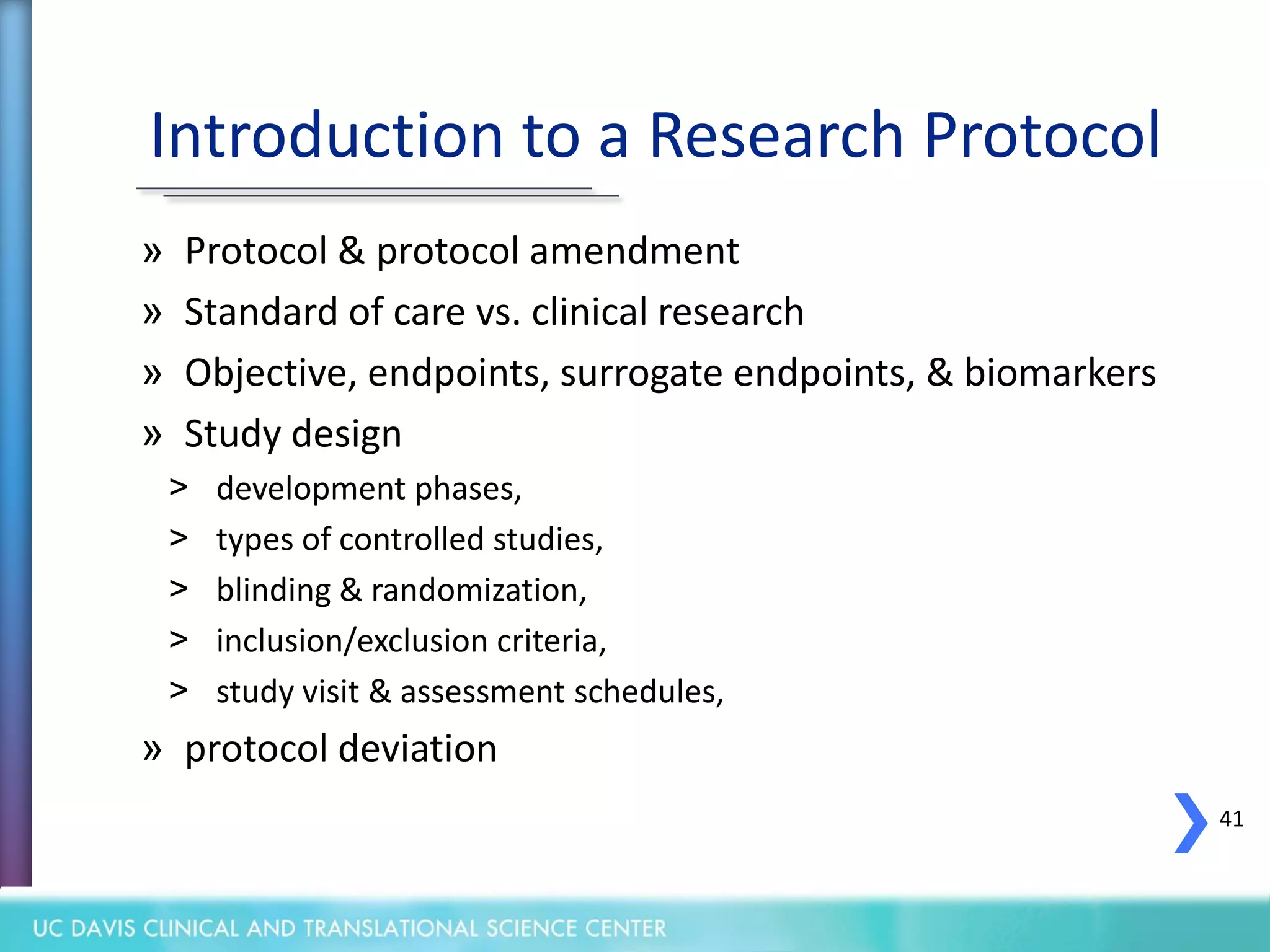 Introduction to a Research Protocol

» Protocol & protocol amendment
» Standard of care vs. clinical research
» Objective, endpoints, surrogate endpoints, & biomarkers
» Study design
> development phases,
> types of controlled studies,
> blinding & randomization,
> inclusion/exclusion criteria,
> study visit & assessment schedules,
» protocol deviation

41

UC DAVIS CLINICAL AND TRANSLATIONAL SCIENCE CENTER